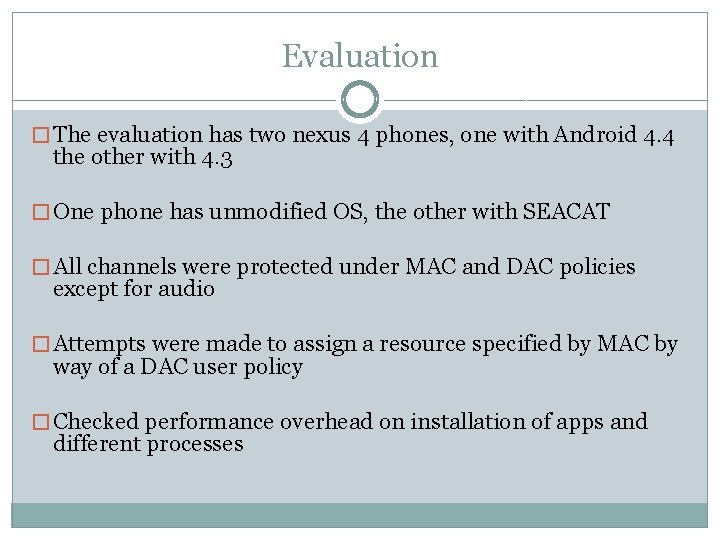 Evaluation

□ The evaluation has two nexus 4 phones, one with Android 4.4 the other with 4.3

□ One phone has unmodified OS, the other with SEACAT

□ All channels were protected under MAC and DAC policies except for audio

□ Attempts were made to assign a resource specified by MAC by way of a DAC user policy

□ Checked performance overhead on installation of apps and different processes